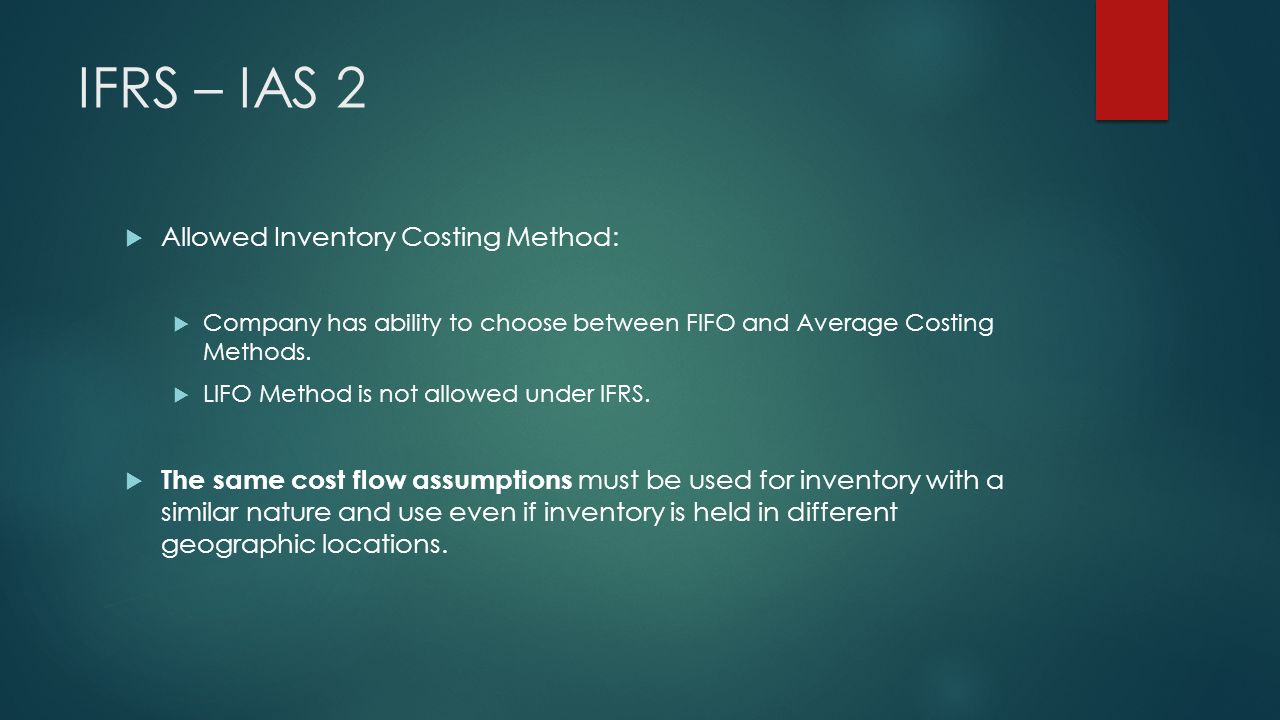 IFRS – IAS 2

Allowed Inventory Costing Method:

Company has ability to choose between FIFO and Average Costing Methods.

LIFO Method is not allowed under IFRS.

The same cost flow assumptions must be used for inventory with a similar nature and use even if inventory is held in different geographic locations.